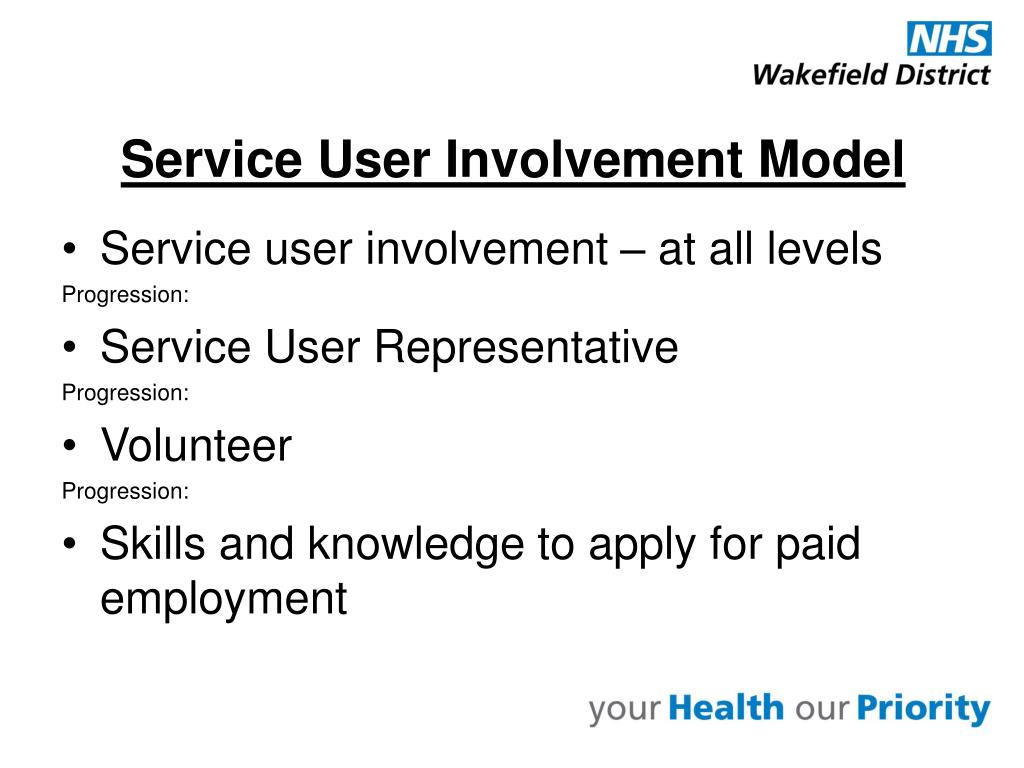 NHS
Wakefield District

Service User Involvement Model

• Service user involvement – at all levels

Progression:

• Service User Representative

Progression:

• Volunteer

Progression:

• Skills and knowledge to apply for paid employment

your Health our Priority